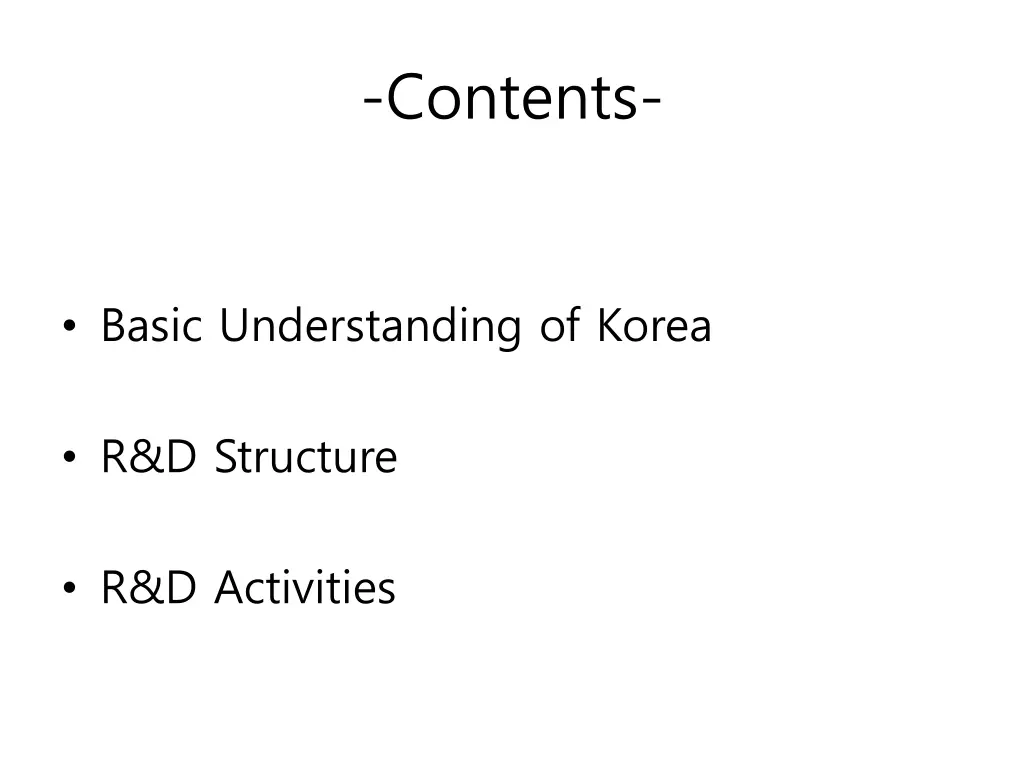 -Contents-

• Basic Understanding of Korea

• R&D Structure

• R&D Activities